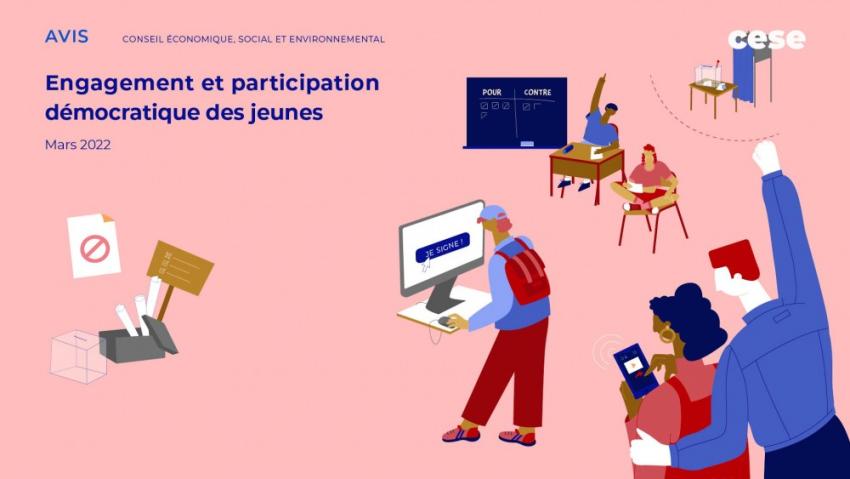 AVIS CONSEIL ÉCONOMIQUE, SOCIAL ET ENVIRONNEMENTAL

cese

Engagement et participation démocratique des jeunes

Mars 2022

POUR CONTRE

JE SIGNE !